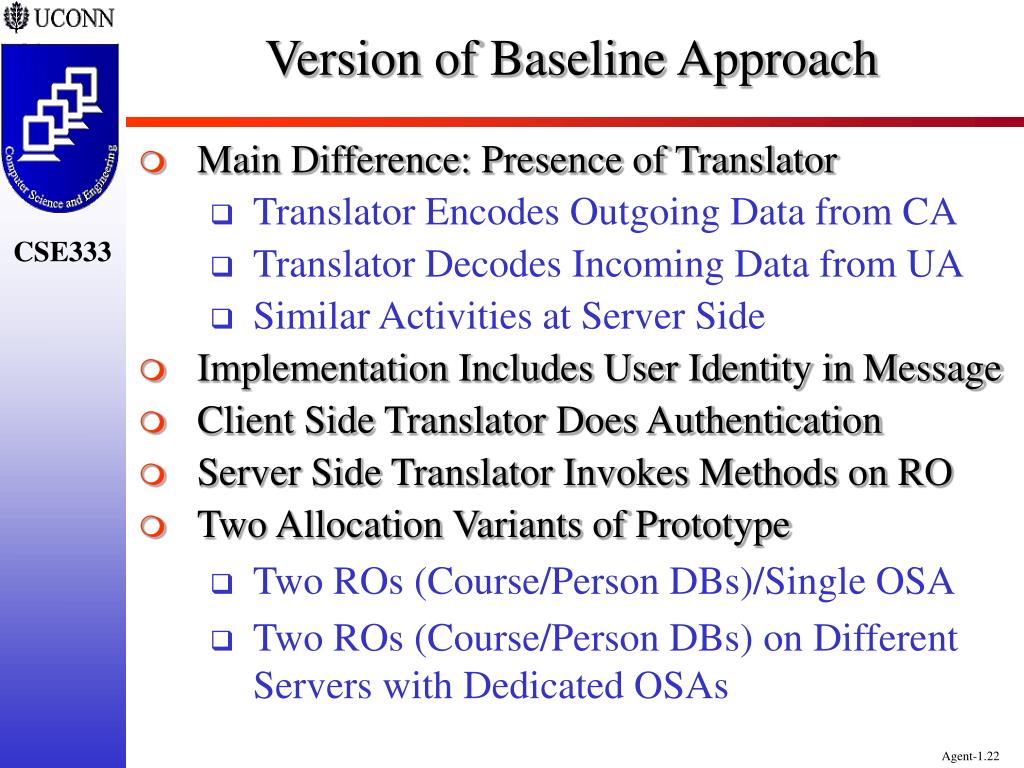 UCONN

Computer Science and Engineering

CSE333

Version of Baseline Approach

Main Difference: Presence of Translator

Translator Encodes Outgoing Data from CA

Translator Decodes Incoming Data from UA

Similar Activities at Server Side

Implementation Includes User Identity in Message

Client Side Translator Does Authentication

Server Side Translator Invokes Methods on RO

Two Allocation Variants of Prototype

Two ROs (Course/Person DBs)/Single OSA

Two ROs (Course/Person DBs) on Different Servers with Dedicated OSAs

Agent-1.22